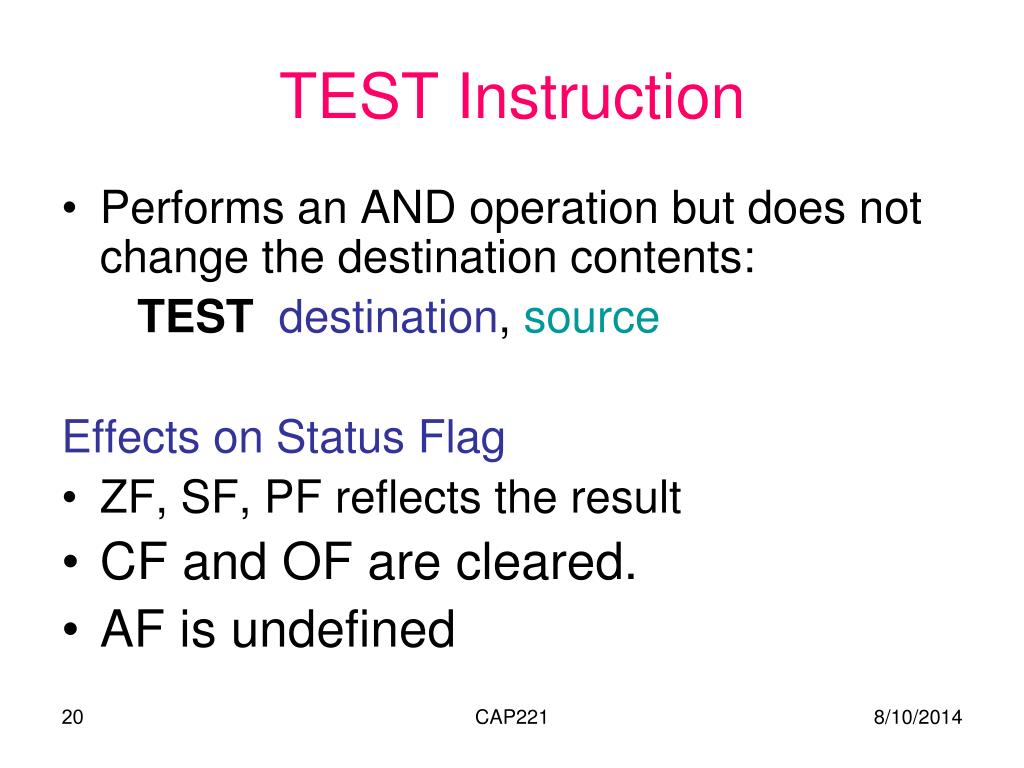 TEST Instruction

• Performs an AND operation but does not change the destination contents:

TEST destination, source

Effects on Status Flag

• ZF, SF, PF reflects the result
• CF and OF are cleared.
• AF is undefined

20

CAP221

8/10/2014